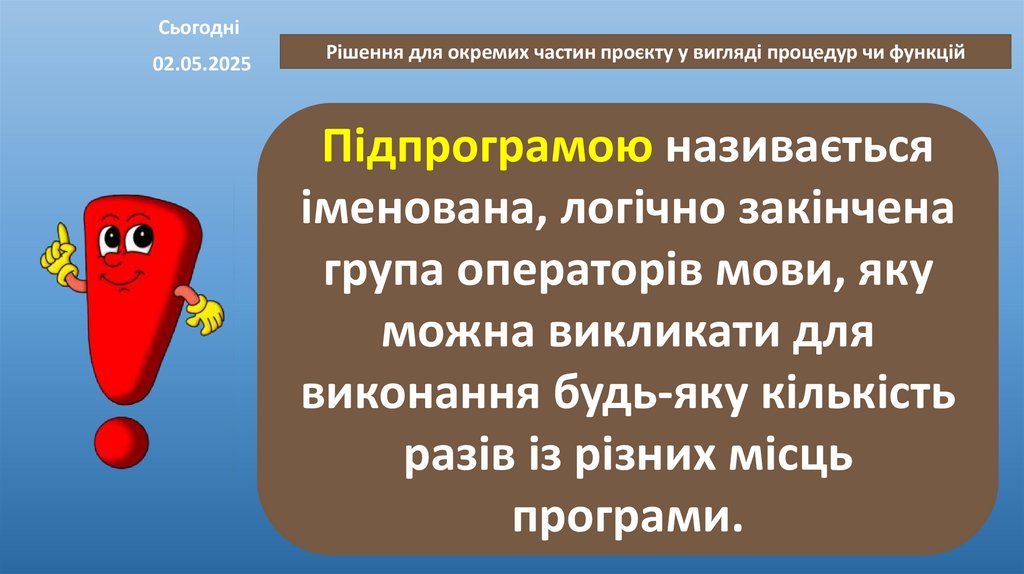 Сьогодні
02.05.2025

Рішення для окремих частин проєкту у вигляді процедур чи функцій

Підпрограмою називається іменована, логічно закінчена група операторів мови, яку можна викликати для виконання будь-яку кількість разів із різних місць програми.